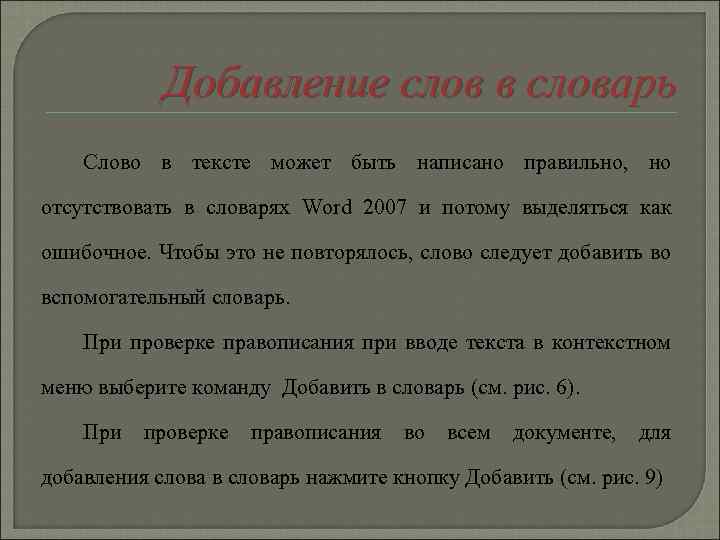 Добавление слов в словарь

Слово в тексте может быть написано правильно, но отсутствовать в словарях Word 2007 и потому выделяться как ошибочное. Чтобы это не повторялось, слово следует добавить во вспомогательный словарь.

При проверке правописания при вводе текста в контекстном меню выберите команду Добавить в словарь (см. рис. 6).

При проверке правописания во всем документе, для добавления слова в словарь нажмите кнопку Добавить (см. рис. 9)